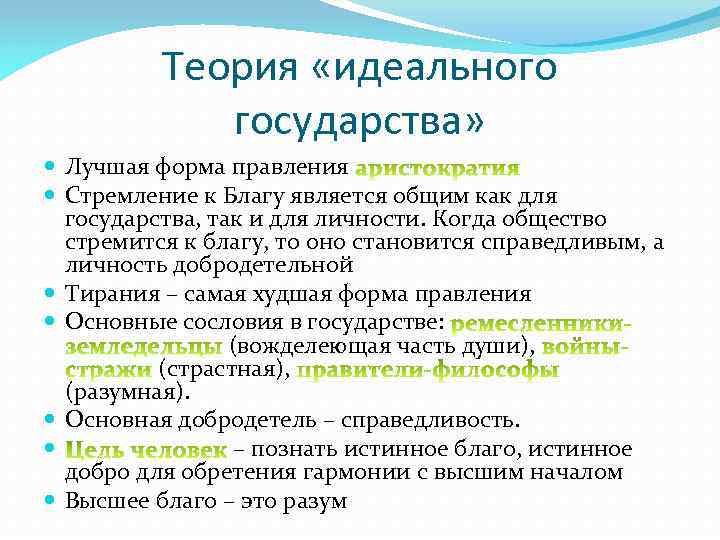 Теория «идеального государства»

Лучшая форма правления аристократия

Стремление к Благу является общим как для государства, так и для личности. Когда общество стремится к благу, то оно становится справедливым, а личность добродетельной

Тирания – самая худшая форма правления

Основные сословия в государстве: ремесленники-земледельцы (вожделеющая часть души), войны-стражи (страстная), правители-философы (разумная).

Основная добродетель – справедливость.

Цель человек – познать истинное благо, истинное добро для обретения гармонии с высшим началом

Высшее благо – это разум